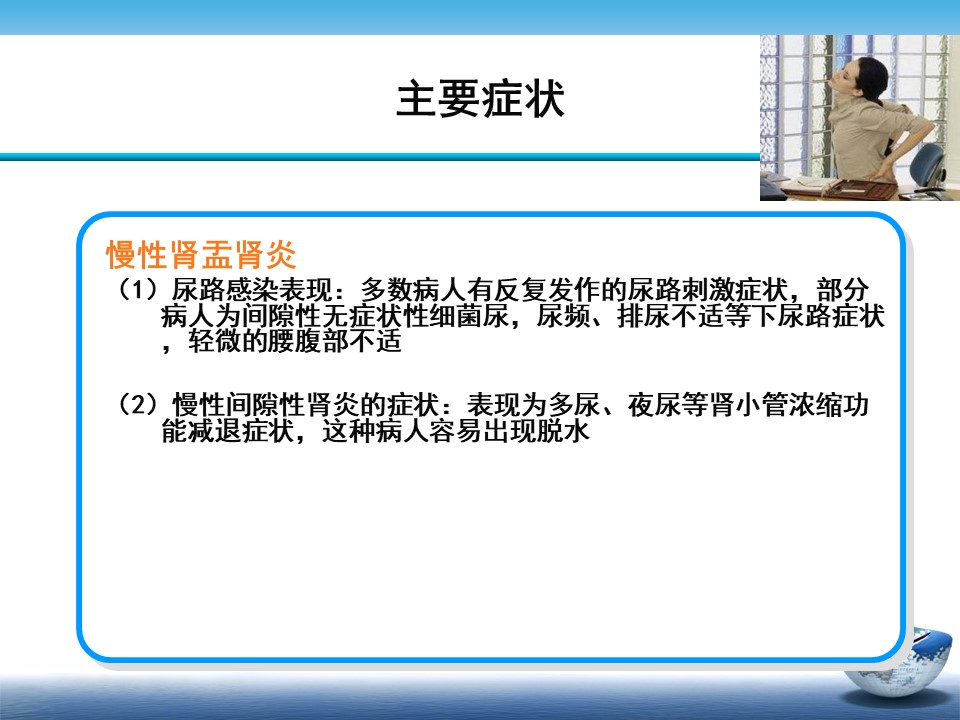 主要症状

慢性肾盂肾炎

（1）尿路感染表现：多数病人有反复发作的尿路刺激症状，部分病人为间隙性无症状性细菌尿，尿频、排尿不适等下尿路症状，轻微的腰腹部不适

（2）慢性间隙性肾炎的症状：表现为多尿、夜尿等肾小管浓缩功能减退症状，这种病人容易出现脱水